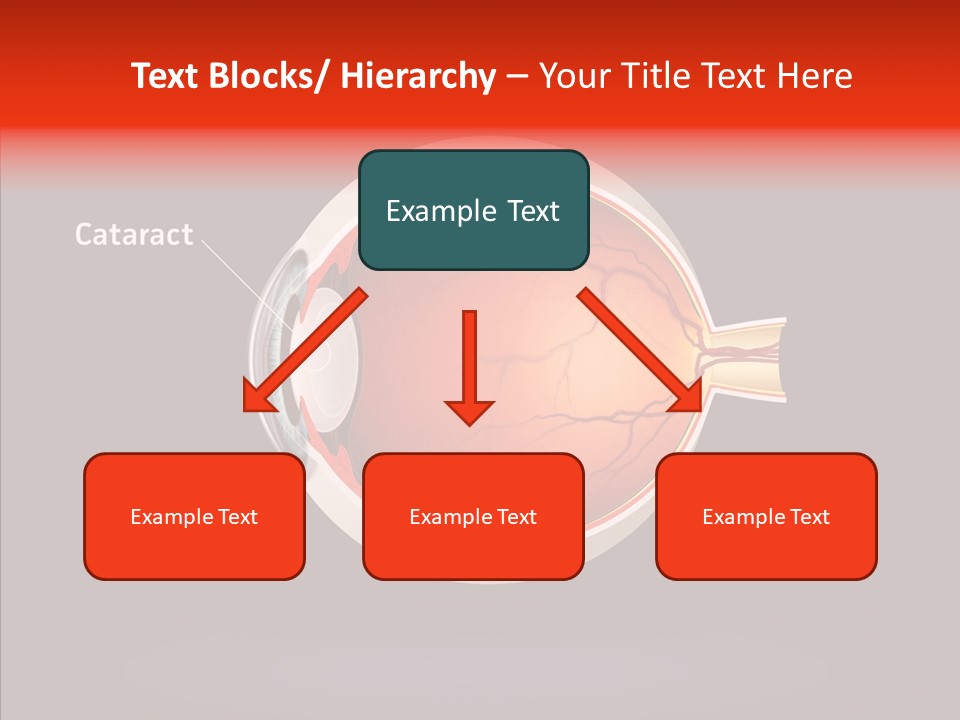 Text Blocks/ Hierarchy – Your Title Text Here

Cataract

Example Text

Example Text

Example Text

Example Text